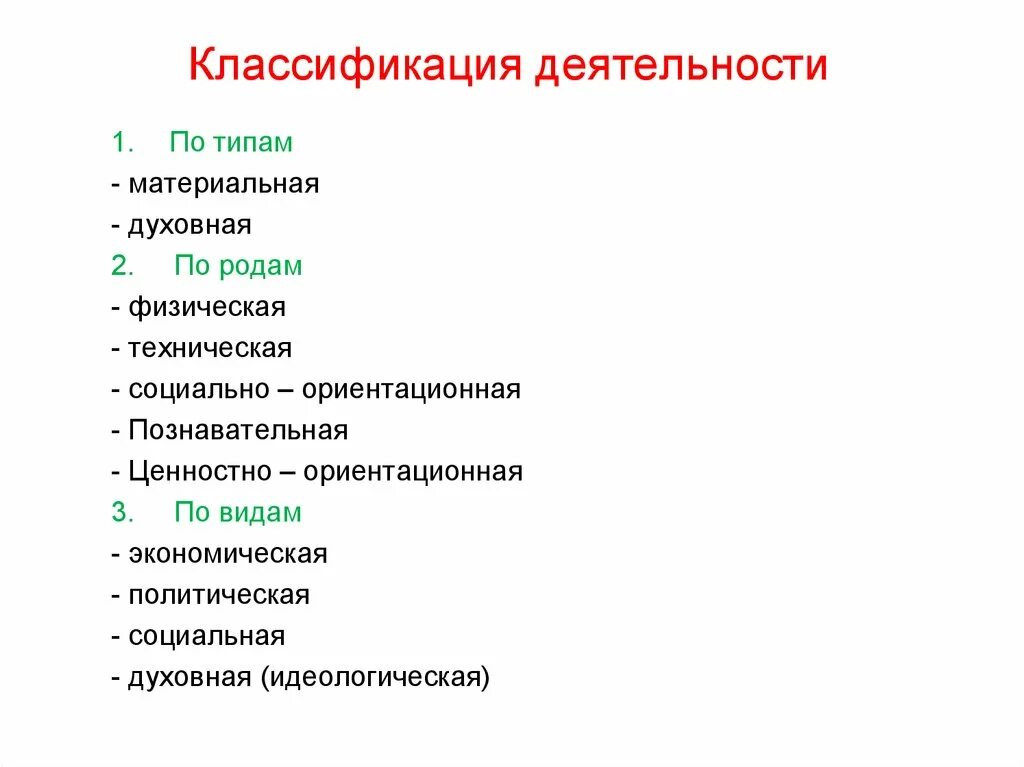 Классификация деятельности

1. По типам
- материальная
- духовная
2. По родам
- физическая
- техническая
- социально – ориентационная
- Познавательная
- Ценностно – ориентационная
3. По видам
- экономическая
- политическая
- социальная
- духовная (идеологическая)